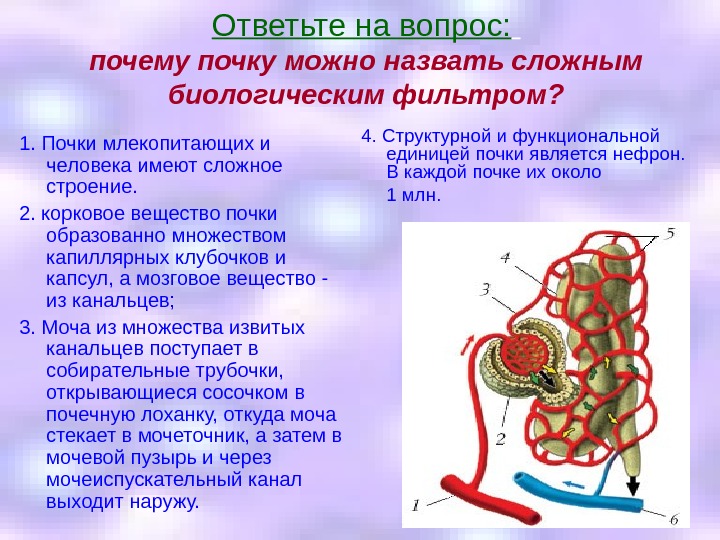 Ответьте на вопрос:

почему почку можно назвать сложным биологическим фильтром?

1. Почки млекопитающих и человека имеют сложное строение.

2. корковое вещество почки образованно множеством капиллярных клубочков и капсул, а мозговое вещество - из канальцев;

3. Моча из множества извитых канальцев поступает в собирательные трубочки, открывающиеся сосочком в почечную лоханку, откуда моча стекает в мочеточник, а затем в мочевой пузырь и через мочеиспускательный канал выходит наружу.

4. Структурной и функциональной единицей почки является нефрон. В каждой почке их около 1 млн.

5
4
3
2
1
6